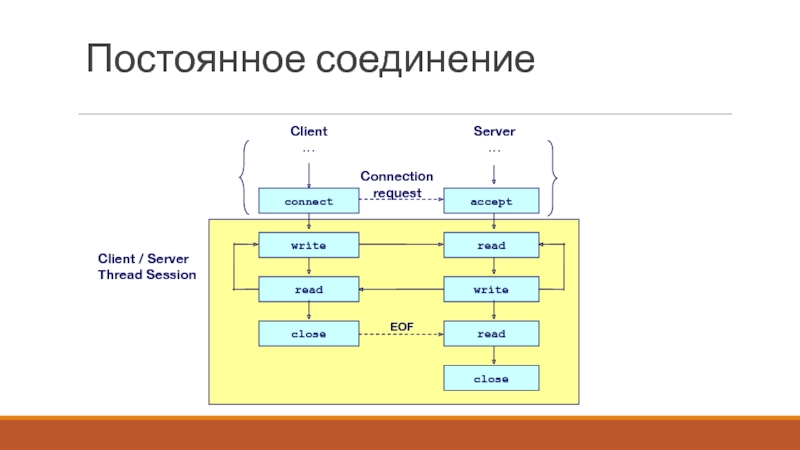 Постоянное соединение

Client
...

Server
...

Connection request

connect

accept

Client / Server Thread Session

write

read

read

write

close

EOF

read

close